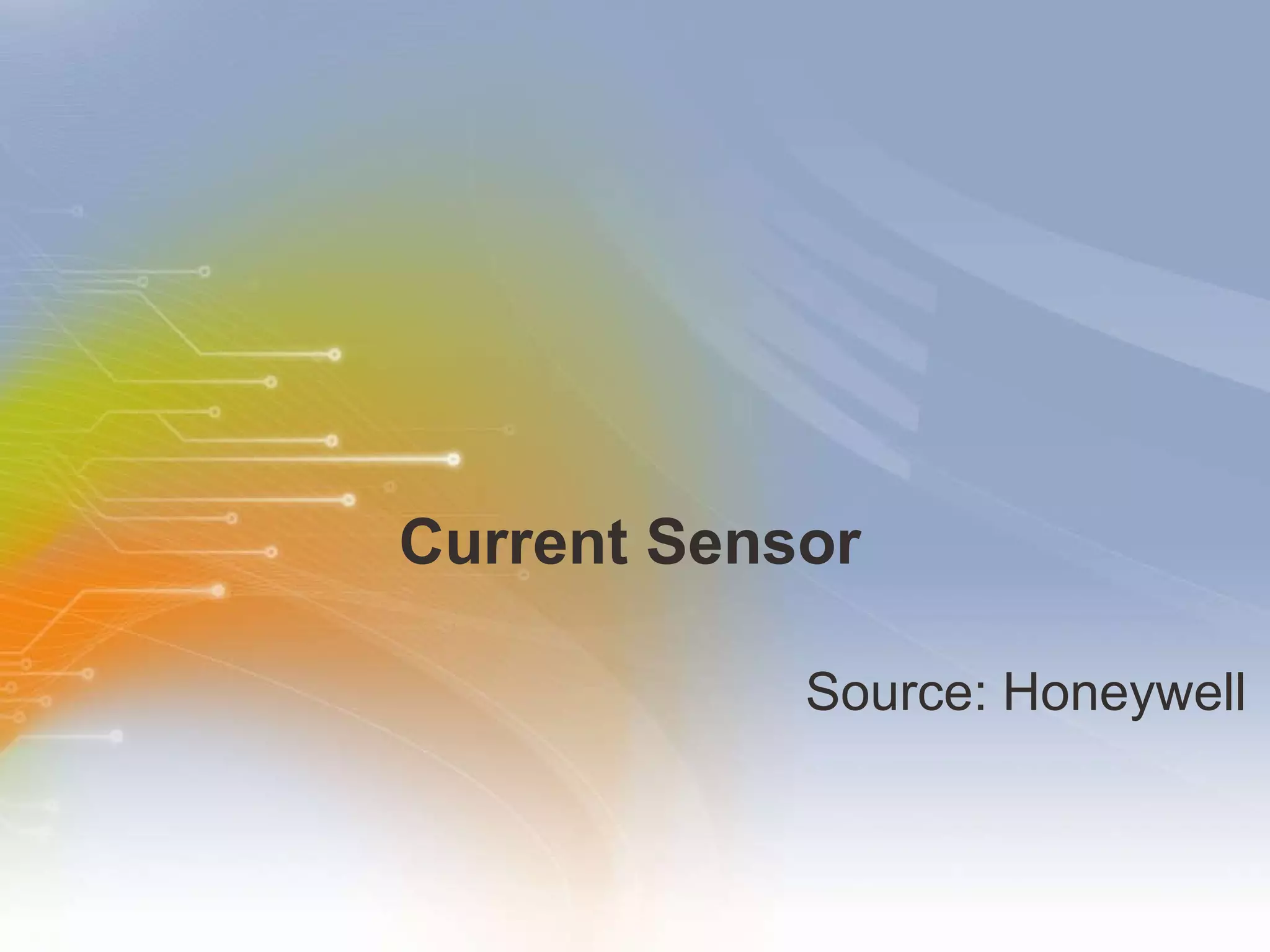 Current Sensor

Source: Honeywell